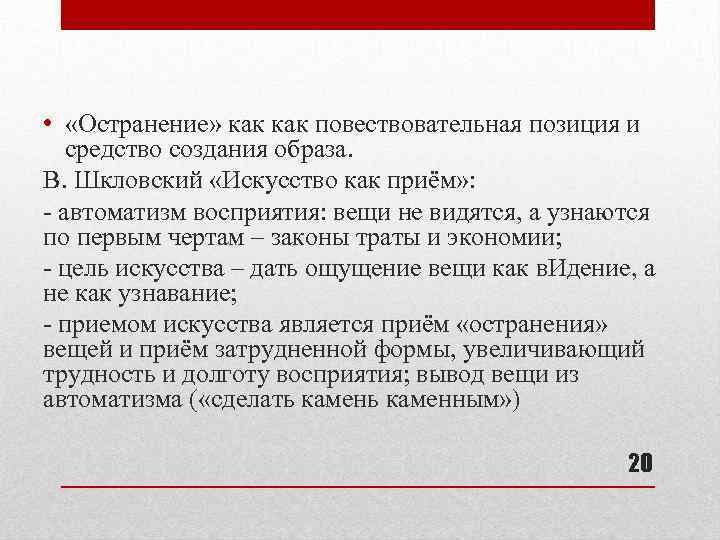 • «Остранение» как как повествовательная позиция и средство создания образа.

В. Шкловский «Искусство как приём»:

- автоматизм восприятия: вещи не видятся, а узнаются по первым чертам – законы траты и экономии;

- цель искусства – дать ощущение вещи как вИдение, а не как узнавание;

- приемом искусства является приём «остранения» вещей и приём затрудненной формы, увеличивающий трудность и долготу восприятия; вывод вещи из автоматизма («сделать камень каменным»)

20